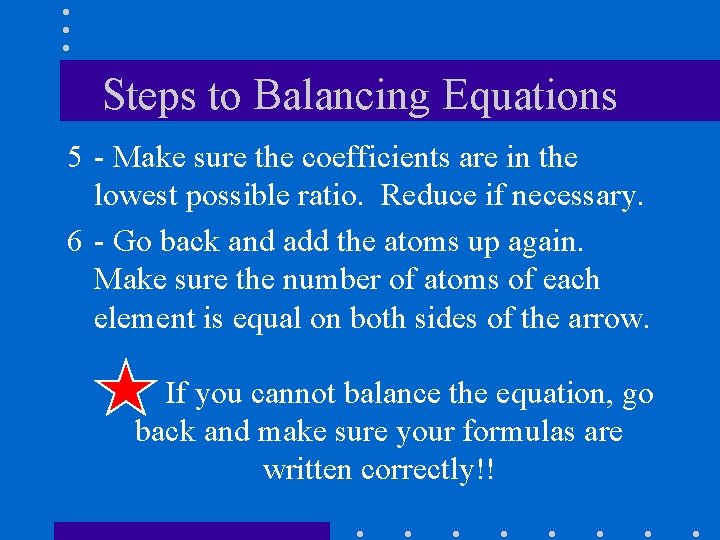 Steps to Balancing Equations

5 - Make sure the coefficients are in the lowest possible ratio.  Reduce if necessary.

6 - Go back and add the atoms up again. Make sure the number of atoms of each element is equal on both sides of the arrow.

If you cannot balance the equation, go back and make sure your formulas are written correctly!!